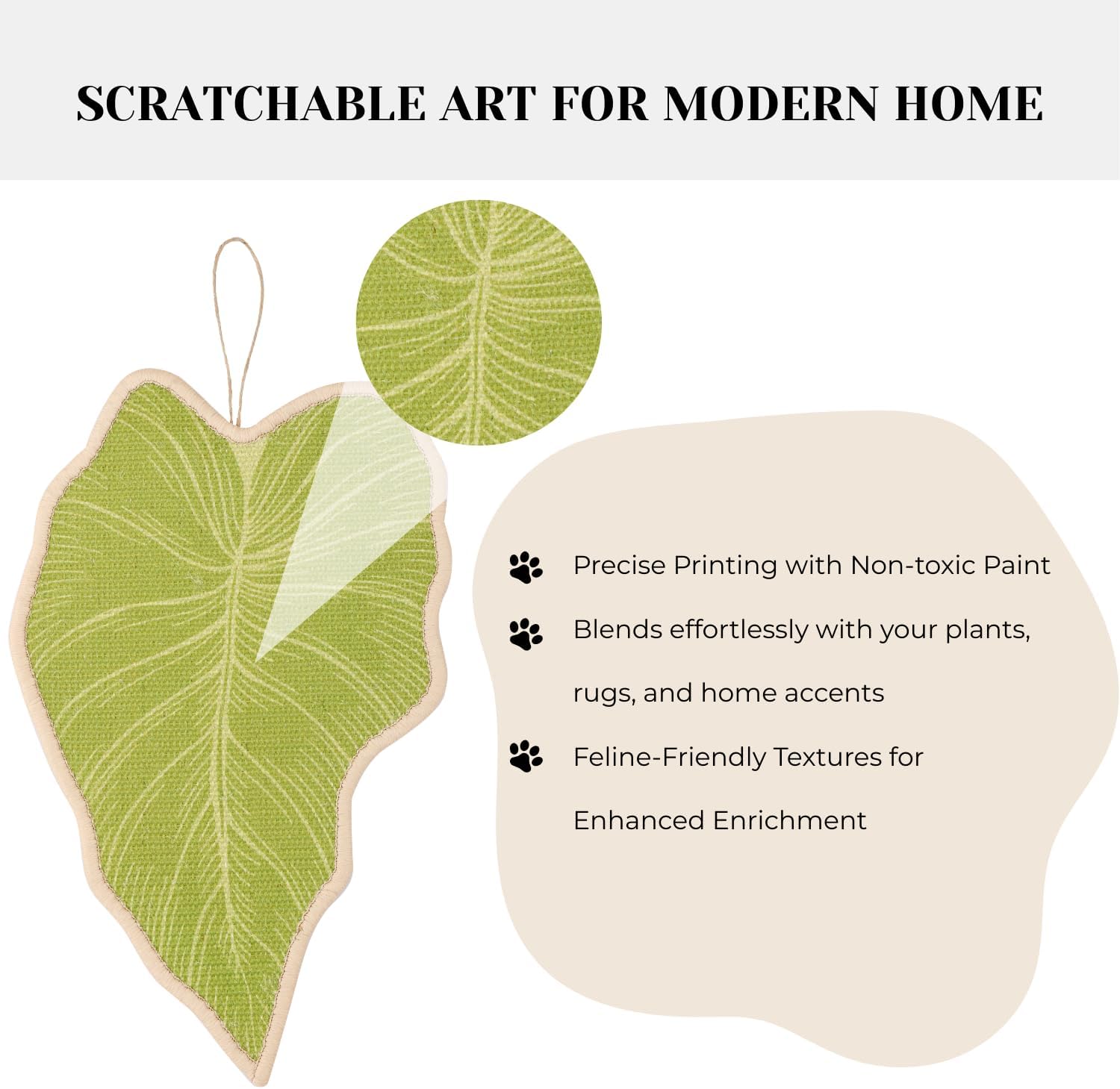 SCRATCHABLE ART FOR MODERN HOME

Precise Printing with Non-toxic Paint

Blends effortlessly with your plants, rugs, and home accents

Feline-Friendly Textures for Enhanced Enrichment